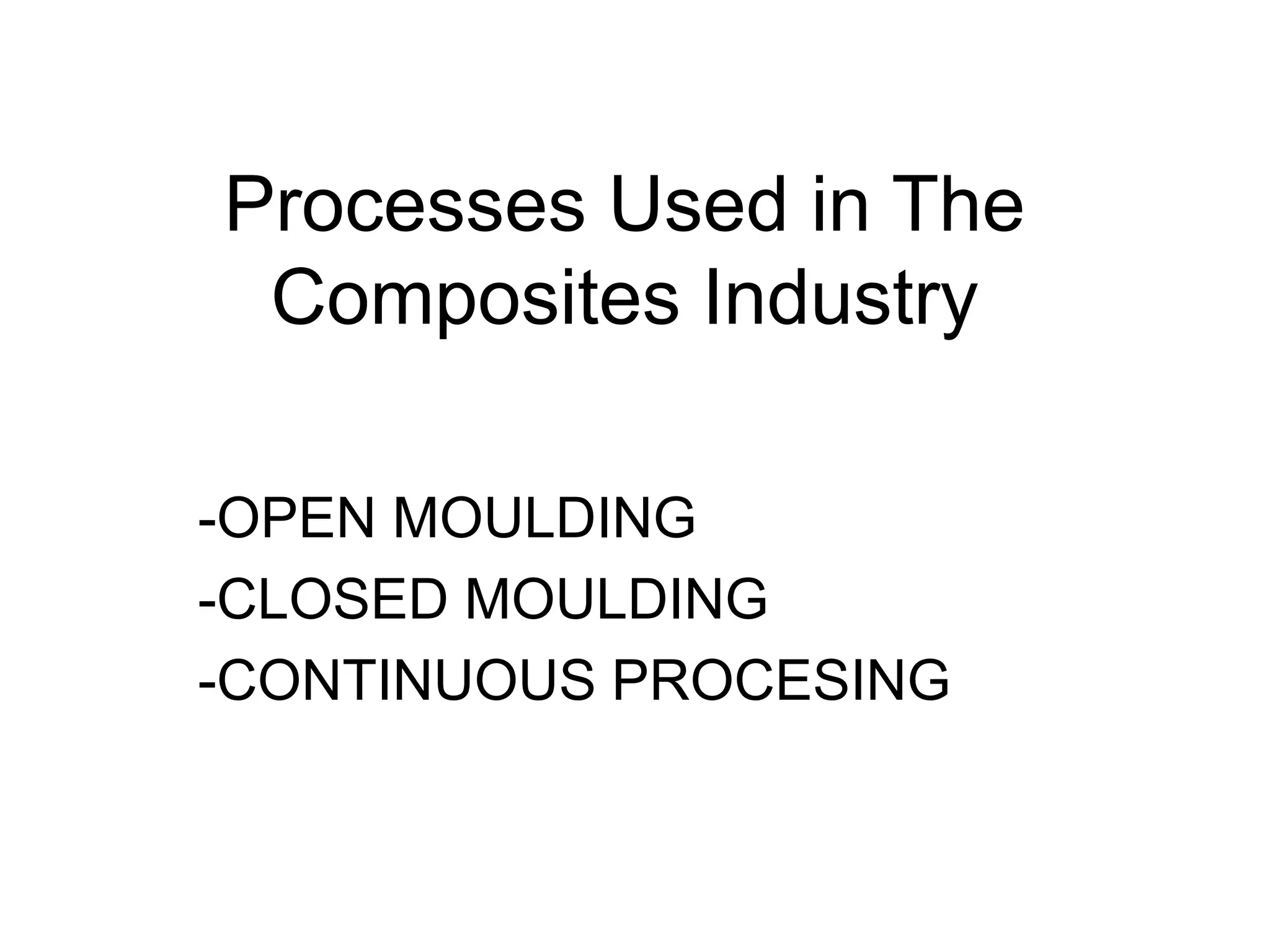 Processes Used in The Composites Industry

-OPEN MOULDING
-CLOSED MOULDING
-CONTINUOUS PROCESING